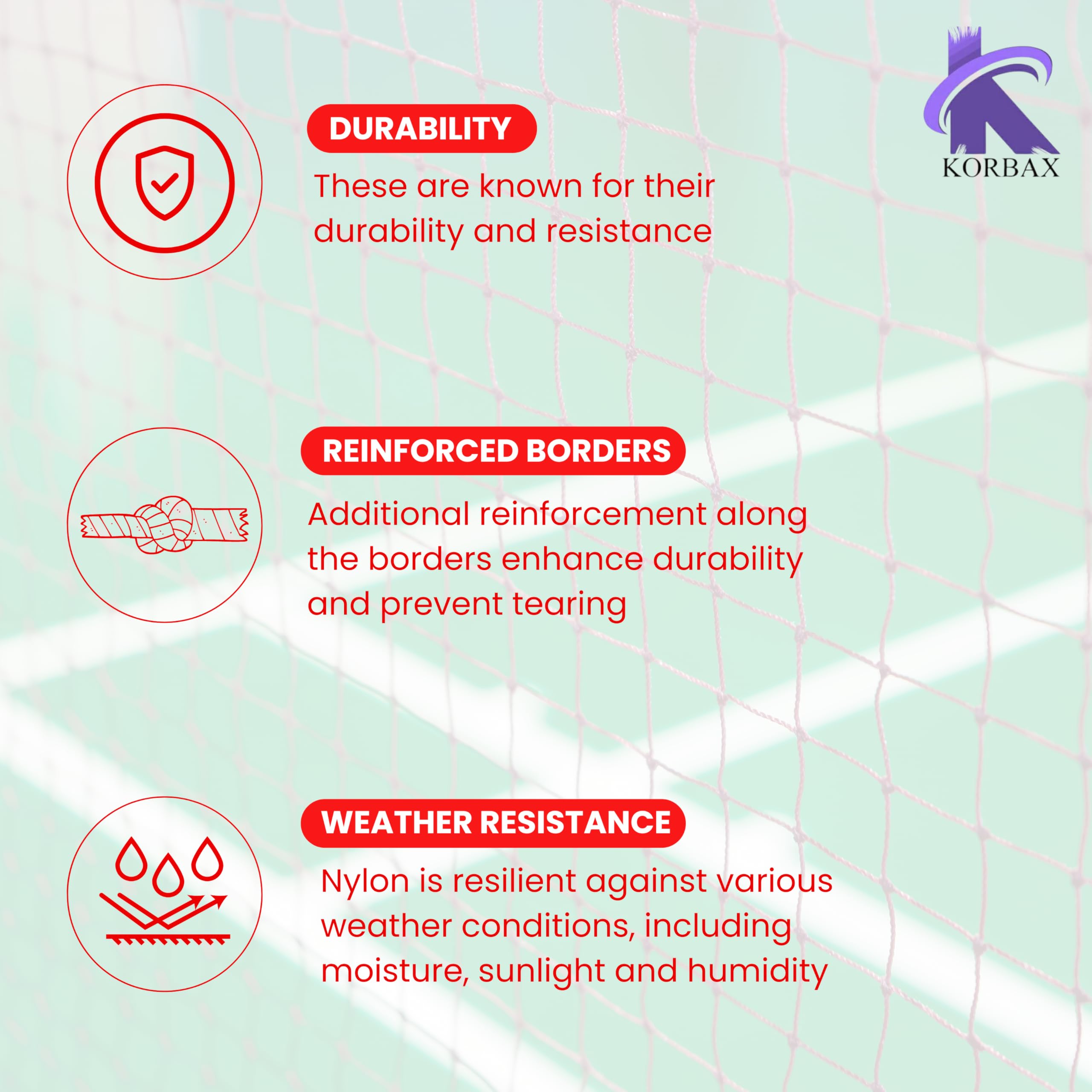 KORBAX

DURABILITY

These are known for their durability and resistance

REINFORCED BORDERS

Additional reinforcement along the borders enhance durability and prevent tearing

WEATHER RESISTANCE

Nylon is resilient against various weather conditions, including moisture, sunlight and humidity